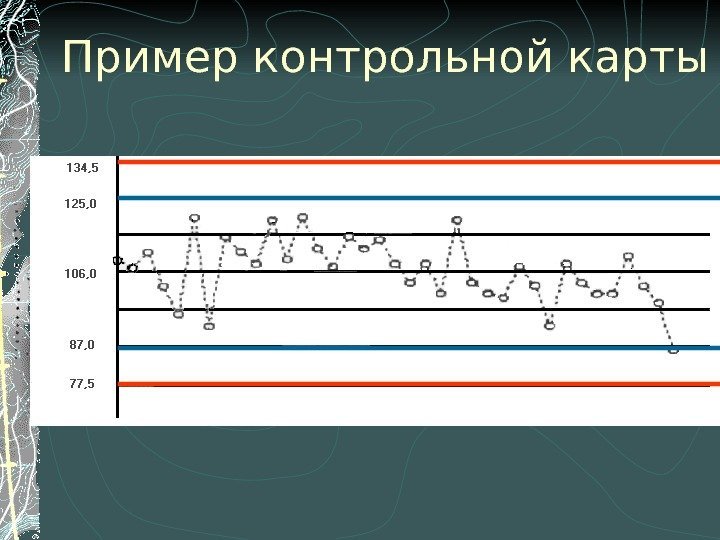 Пример контрольной карты

134,5
125,0
106,0
87,0
77,5